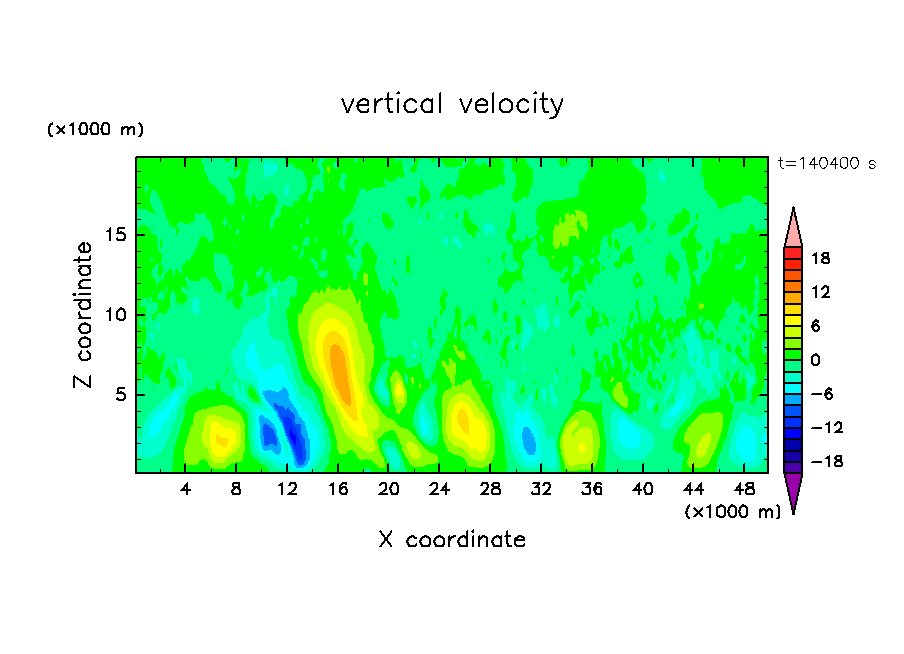 vertical velocity

(×1000 m)

t=140400 s

Z coordinate

15
10
5

4 8 12 16 20 24 28 32 36 40 44 48

(×1000 m)

X coordinate

18
12
6
0
−6
−12
−18